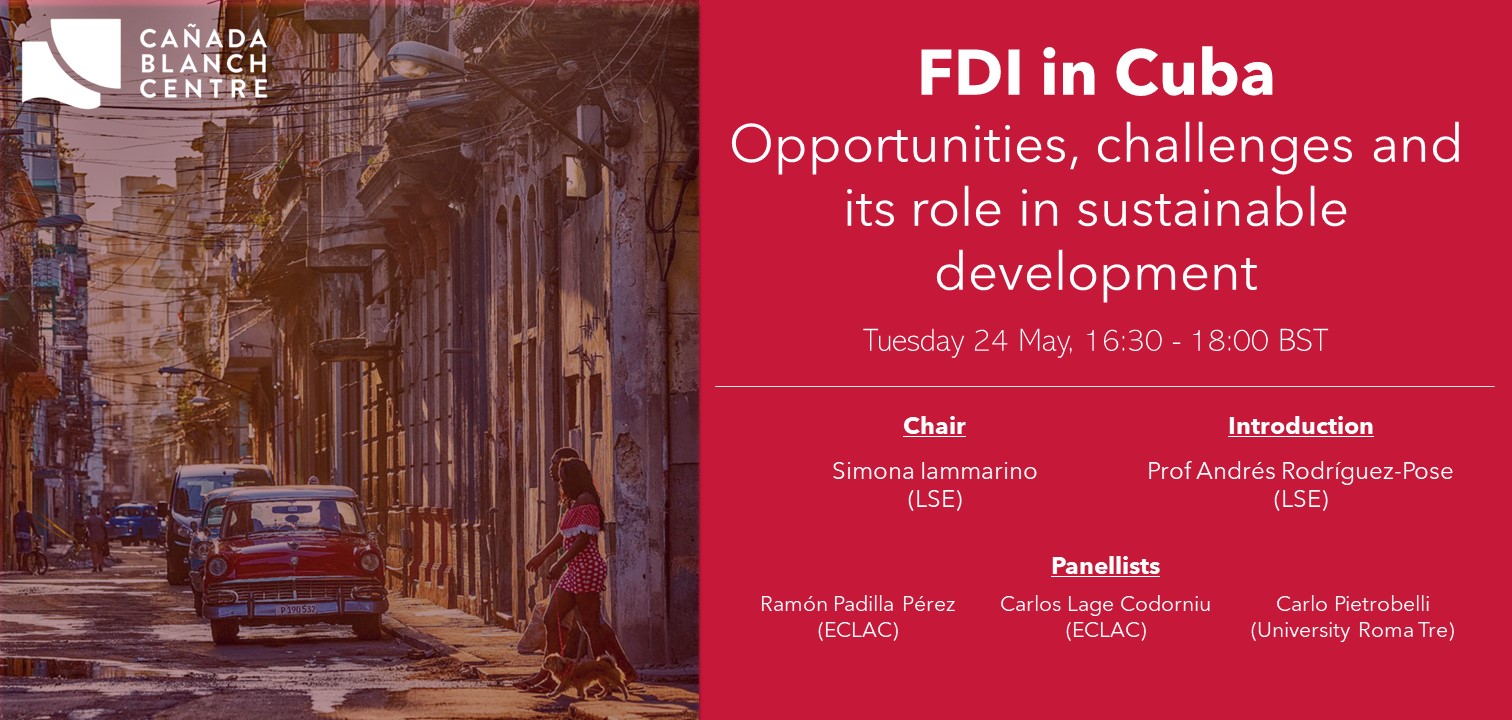 CAÑADA BLANCH CENTRE

FDI in Cuba

Opportunities, challenges and its role in sustainable development

Tuesday 24 May, 16:30 - 18:00 BST

Chair

Simona Iammarino (LSE)

Introduction

Prof Andrés Rodríguez-Pose (LSE)

Panellists

Ramón Padilla Pérez (ECLAC)

Carlos Lage Codorniu (ECLAC)

Carlo Pietrobelli (University Roma Tre)

P 390 552